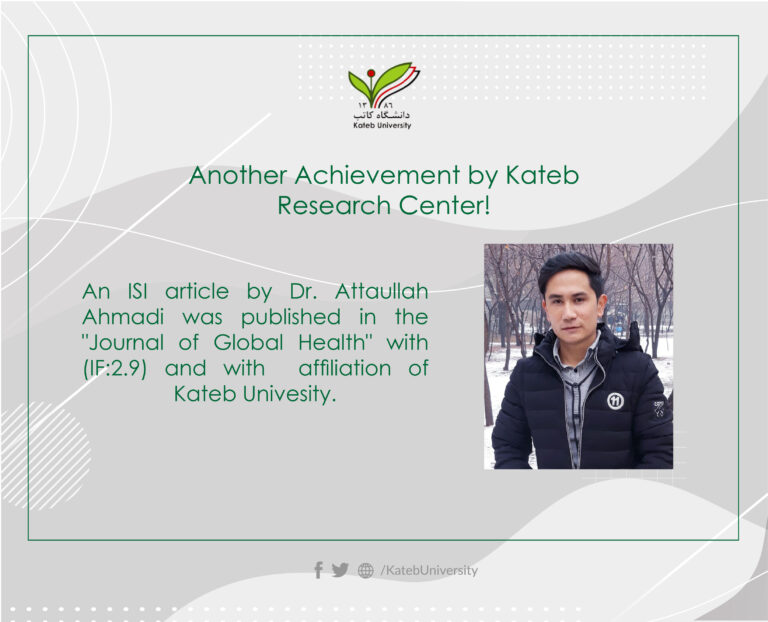 ۱۳۸۶
دانشگاه کاتب
Kateb University

Another Achievement by Kateb Research Center!

An ISI article by Dr. Attaullah Ahmadi was published in the "Journal of Global Health" with (IF:2.9) and with affiliation of Kateb Univesity.

/KatebUniversity